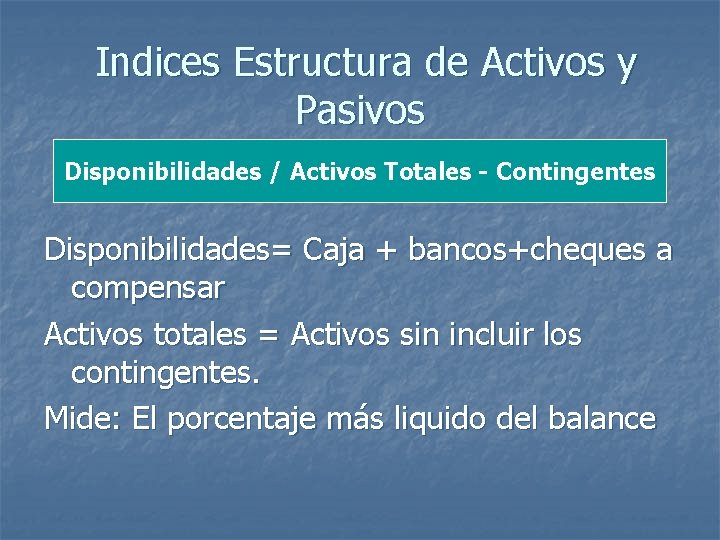 Indices Estructura de Activos y Pasivos

Disponibilidades / Activos Totales - Contingentes

Disponibilidades= Caja + bancos+cheques a compensar

Activos totales = Activos sin incluir los contingentes.

Mide: El porcentaje más liquido del balance